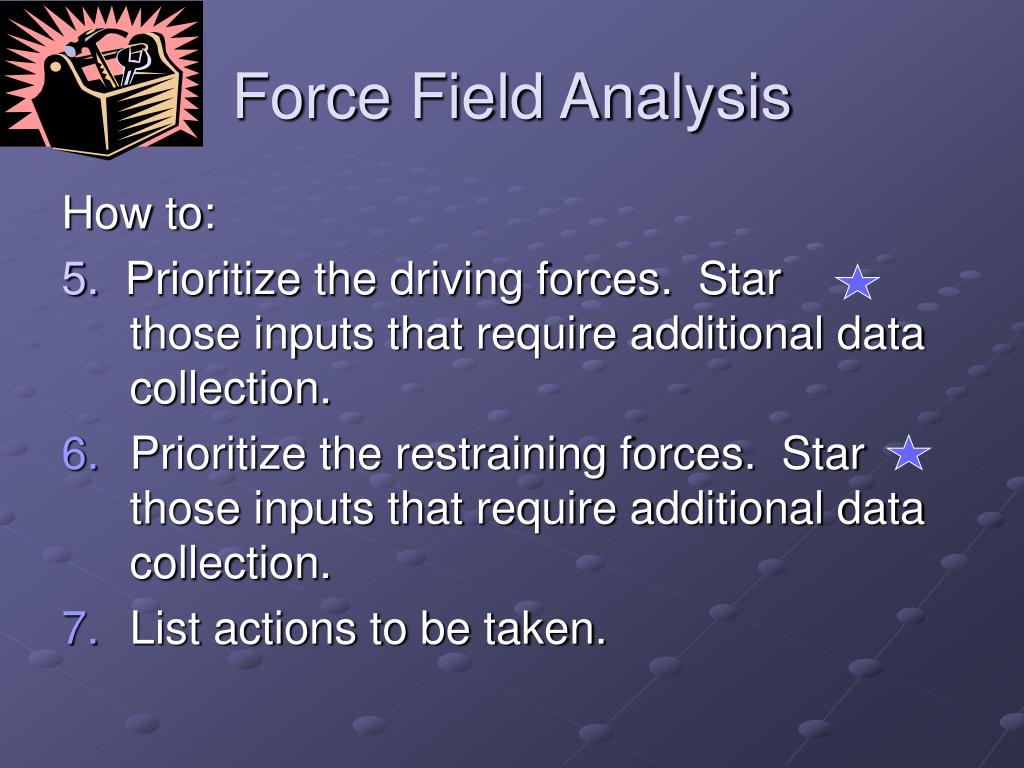 Force Field Analysis

How to:

5. Prioritize the driving forces. Star those inputs that require additional data collection.

6. Prioritize the restraining forces. Star those inputs that require additional data collection.

7. List actions to be taken.